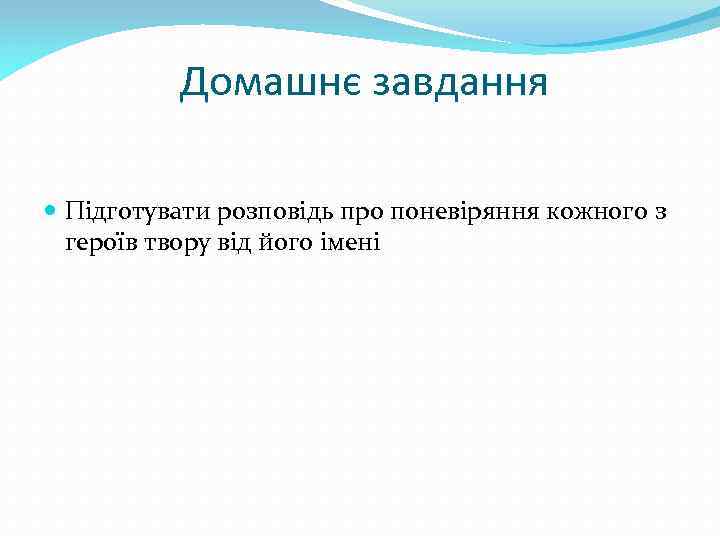 Домашнє завдання

Підготувати розповідь про поневіряння кожного з героїв твору від його імені